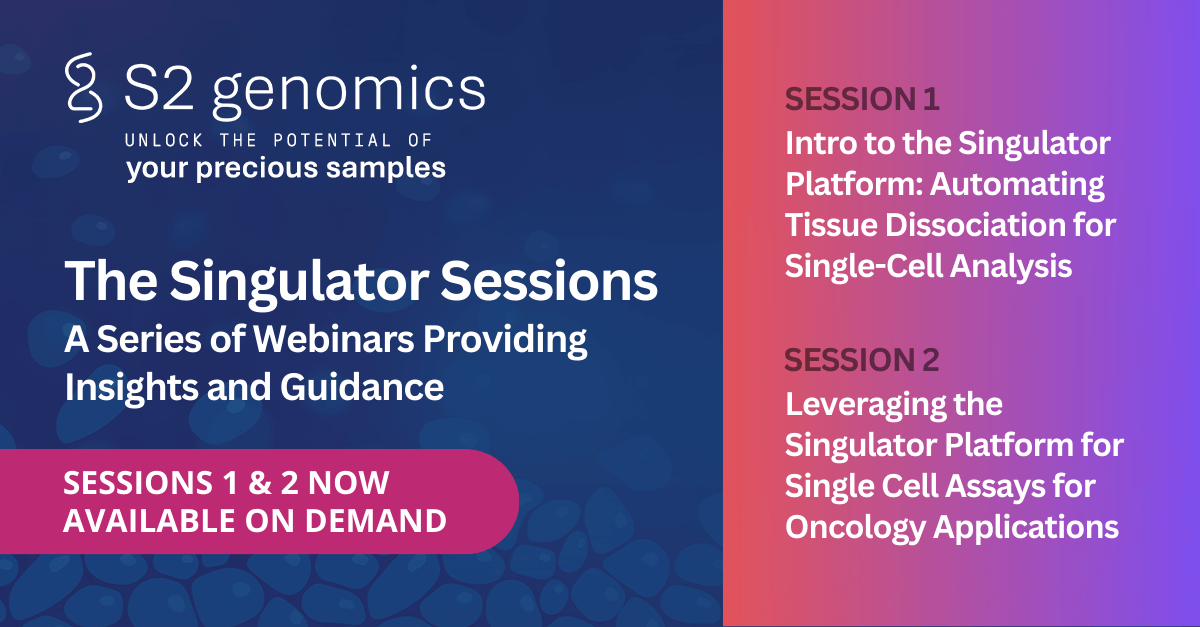 S2 genomics
UNLOCK THE POTENTIAL OF
your precious samples

The Singulator Sessions
A Series of Webinars Providing Insights and Guidance

SESSIONS 1 & 2 NOW AVAILABLE ON DEMAND

SESSION 1
Intro to the Singulator Platform: Automating Tissue Dissociation for Single-Cell Analysis

SESSION 2
Leveraging the Singulator Platform for Single Cell Assays for Oncology Applications